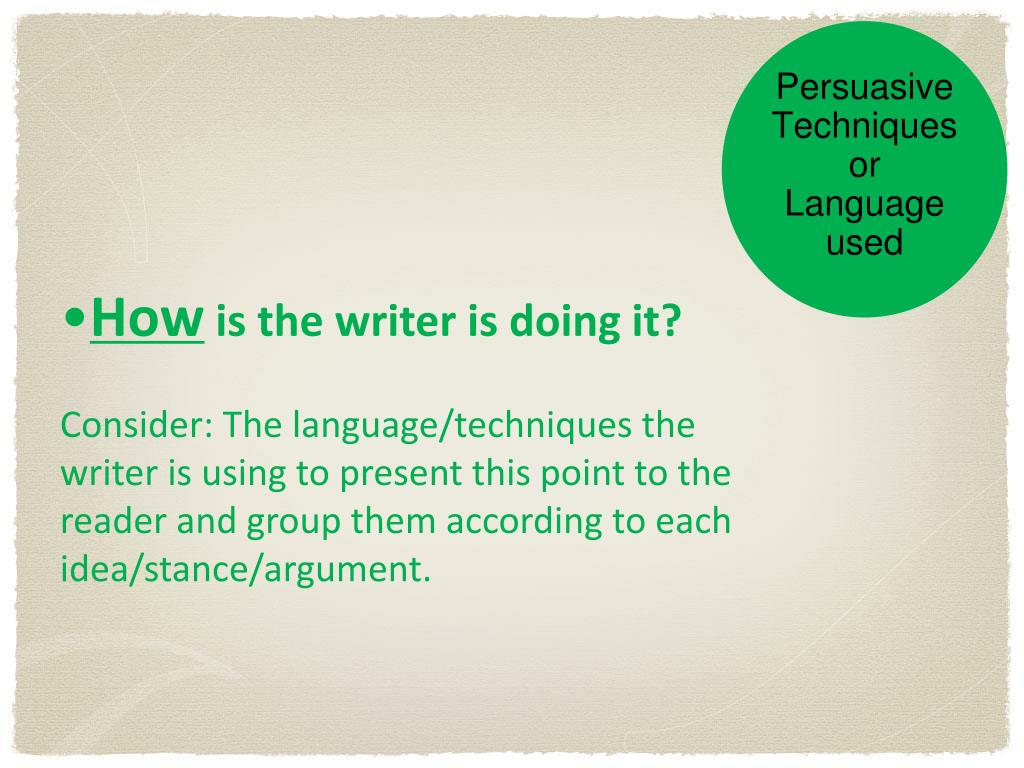 Persuasive Techniques or Language used

•How is the writer is doing it?

Consider: The language/techniques the writer is using to present this point to the reader and group them according to each idea/stance/argument.